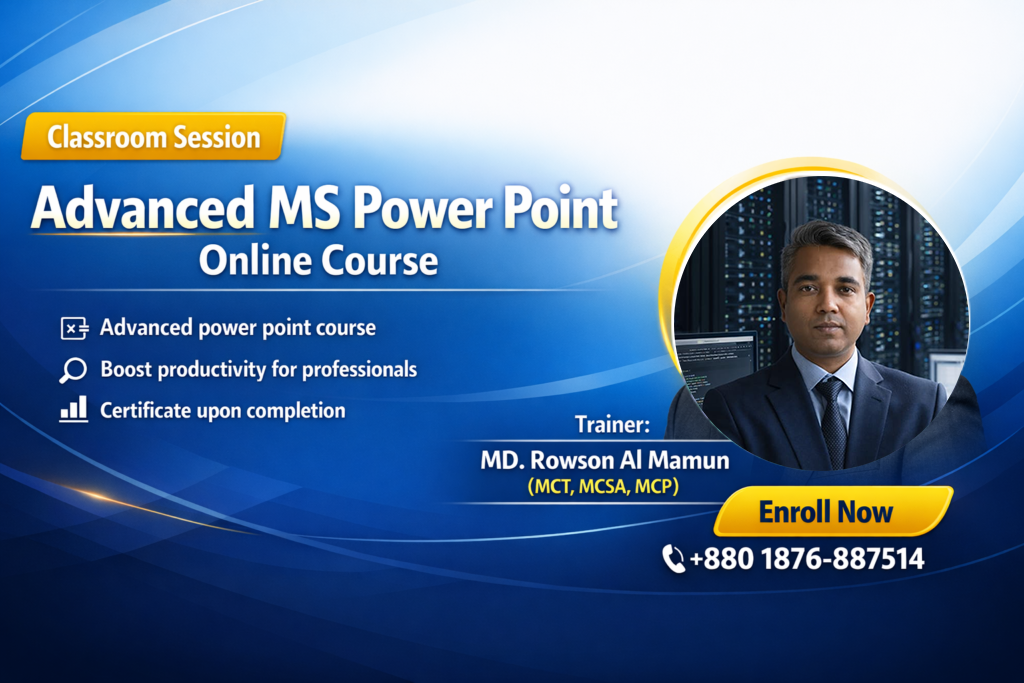 Classroom Session

Advanced MS Power Point
Online Course

Advanced power point course
Boost productivity for professionals
Certificate upon completion

Trainer:
MD. Rowson Al Mamun
(MCT, MCSA, MCP)

Enroll Now

+880 1876-887514